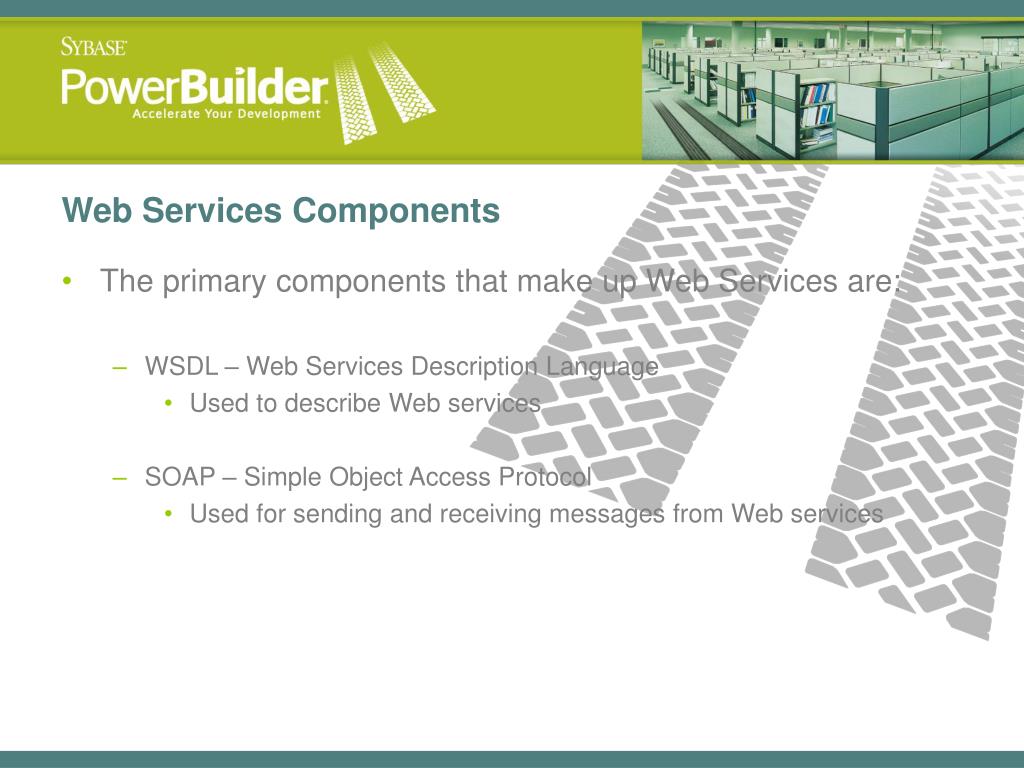 SYBASE
PowerBuilder
Accelerate Your Development

Web Services Components

• The primary components that make up Web Services are:

– WSDL – Web Services Description Language
• Used to describe Web services

– SOAP – Simple Object Access Protocol
• Used for sending and receiving messages from Web services